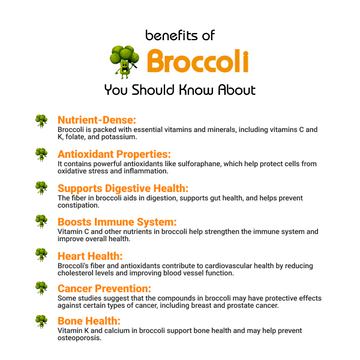 benefits of
Broccoli
You Should Know About

Nutrient-Dense:
Broccoli is packed with essential vitamins and minerals, including vitamins C and K, folate, and potassium.

Antioxidant Properties:
It contains powerful antioxidants like sulforaphane, which help protect cells from oxidative stress and inflammation.

Supports Digestive Health:
The fiber in broccoli aids in digestion, supports gut health, and helps prevent constipation.

Boosts Immune System:
Vitamin C and other nutrients in broccoli help strengthen the immune system and improve overall health.

Heart Health:
Broccoli's fiber and antioxidants contribute to cardiovascular health by reducing cholesterol levels and improving blood vessel function.

Cancer Prevention:
Some studies suggest that the compounds in broccoli may have protective effects against certain types of cancer, including breast and prostate cancer.

Bone Health:
Vitamin K and calcium in broccoli support bone health and may help prevent osteoporosis.